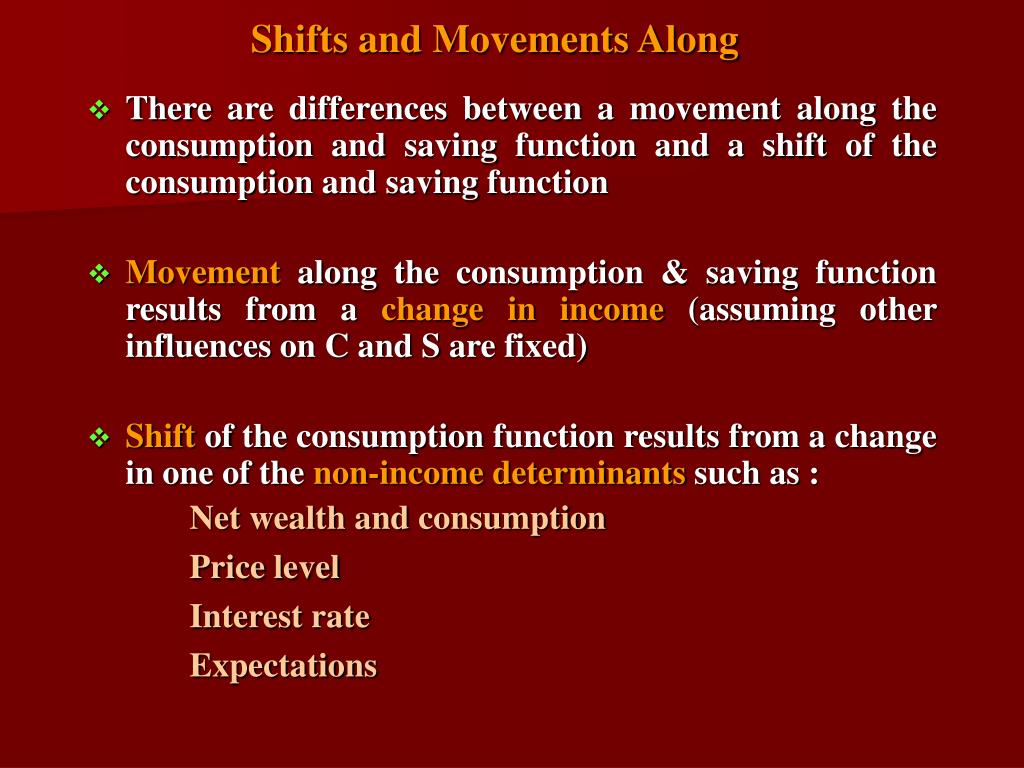 Shifts and Movements Along

❖ There are differences between a movement along the consumption and saving function and a shift of the consumption and saving function

❖ Movement along the consumption & saving function results from a change in income (assuming other influences on C and S are fixed)

❖ Shift of the consumption function results from a change in one of the non-income determinants such as :

Net wealth and consumption

Price level

Interest rate

Expectations